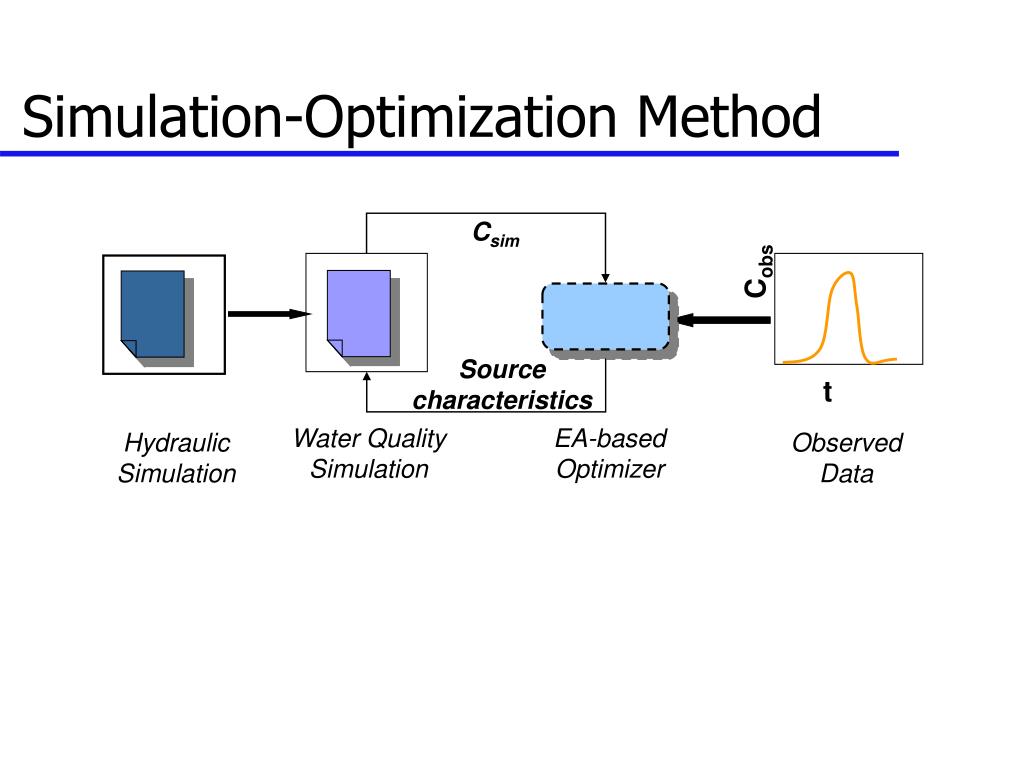 Simulation-Optimization Method

$C_{sim}$

$C_{obs}$

Source characteristics

t

Hydraulic Simulation

Water Quality Simulation

EA-based Optimizer

Observed Data